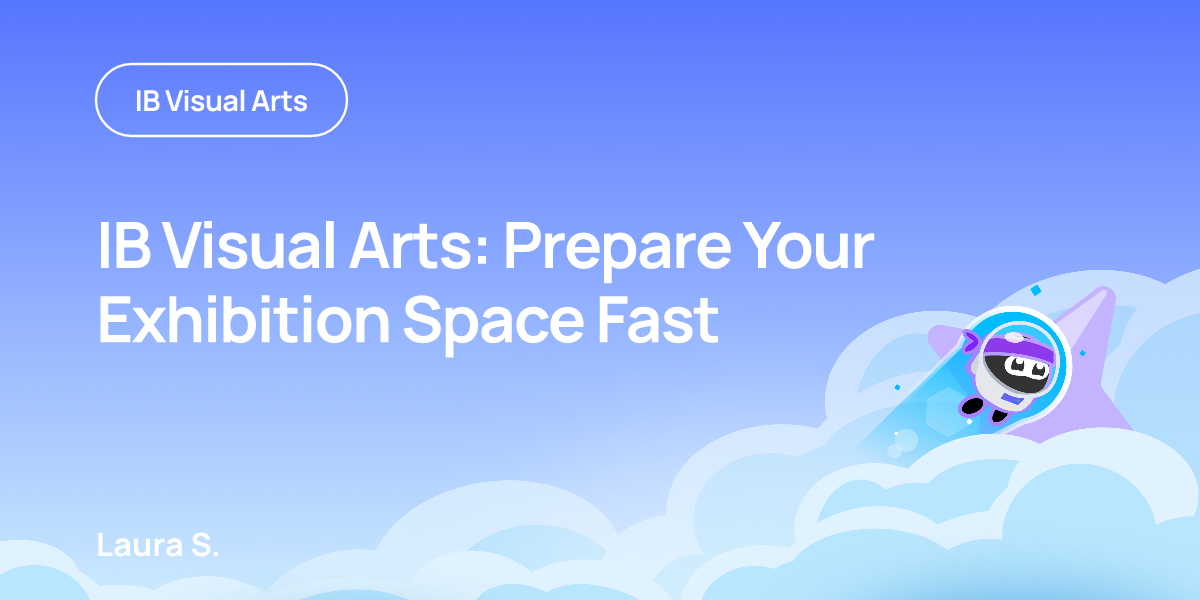 IB Visual Arts

IB Visual Arts: Prepare Your Exhibition Space Fast

Laura S.